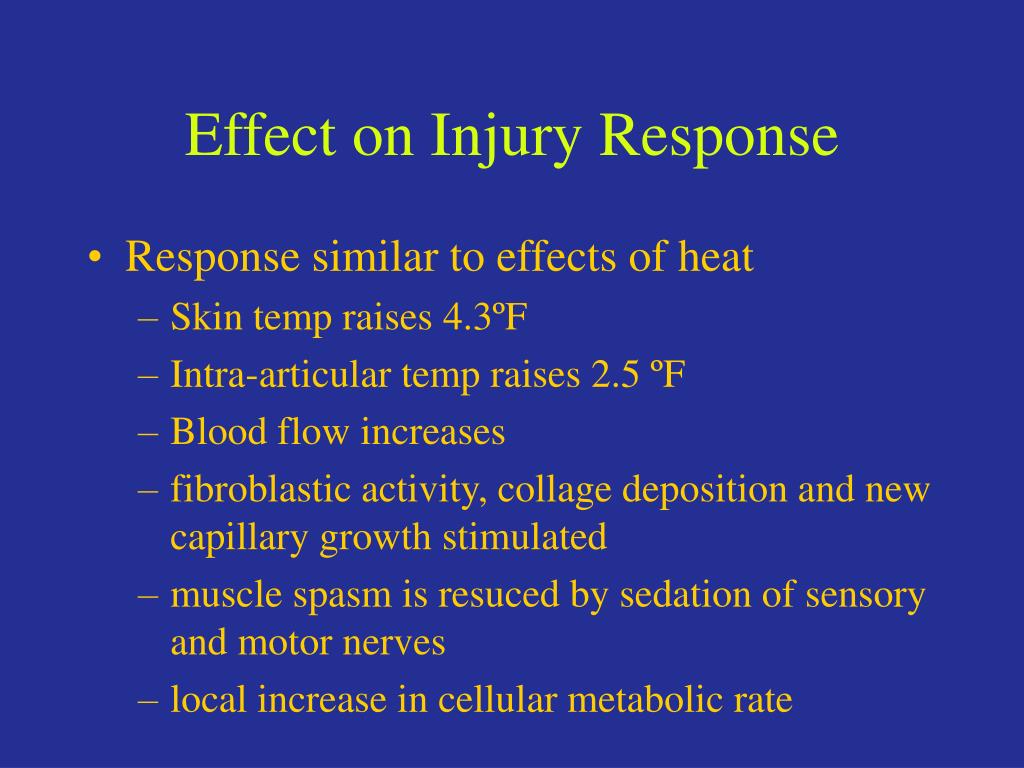 Effect on Injury Response

• Response similar to effects of heat
 – Skin temp raises 4.3ºF
 – Intra-articular temp raises 2.5 ºF
 – Blood flow increases
 – fibroblastic activity, collage deposition and new capillary growth stimulated
 – muscle spasm is resuced by sedation of sensory and motor nerves
 – local increase in cellular metabolic rate